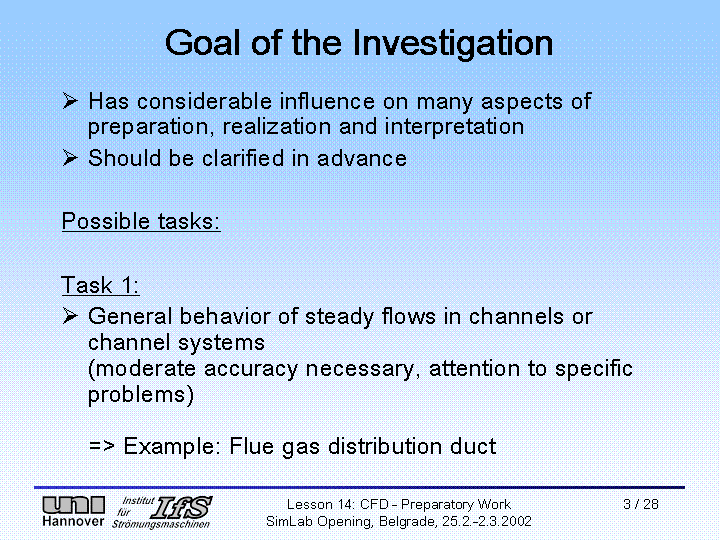 Goal of the Investigation

➢ Has considerable influence on many aspects of preparation, realization and interpretation
➢ Should be clarified in advance

Possible tasks:

Task 1:
➢ General behavior of steady flows in channels or channel systems
(moderate accuracy necessary, attention to specific problems)

=> Example: Flue gas distribution duct

uni Hannover Institut für Strömungsmaschinen IfS

Lesson 14: CFD - Preparatory Work
SimLab Opening, Belgrade, 25.2.-2.3.2002

3 / 28